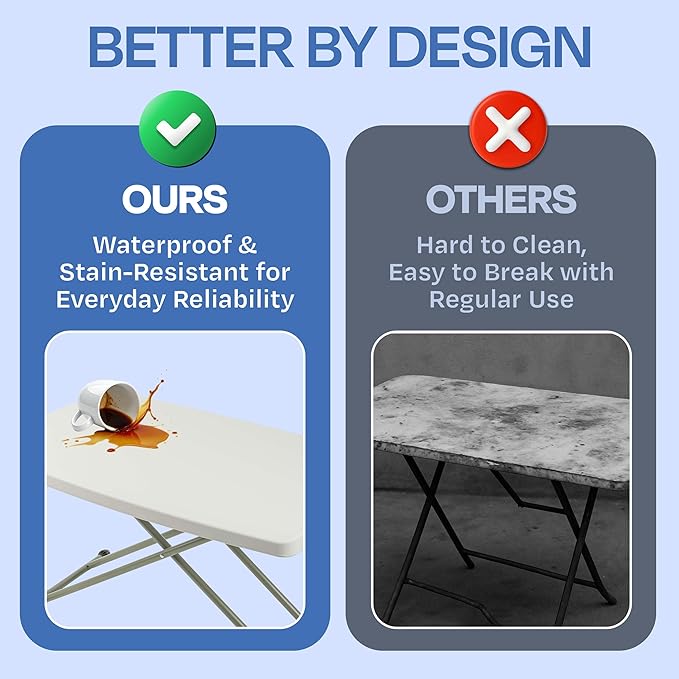 BETTER BY DESIGN

OURS

Waterproof & Stain-Resistant for Everyday Reliability

OTHERS

Hard to Clean, Easy to Break with Regular Use